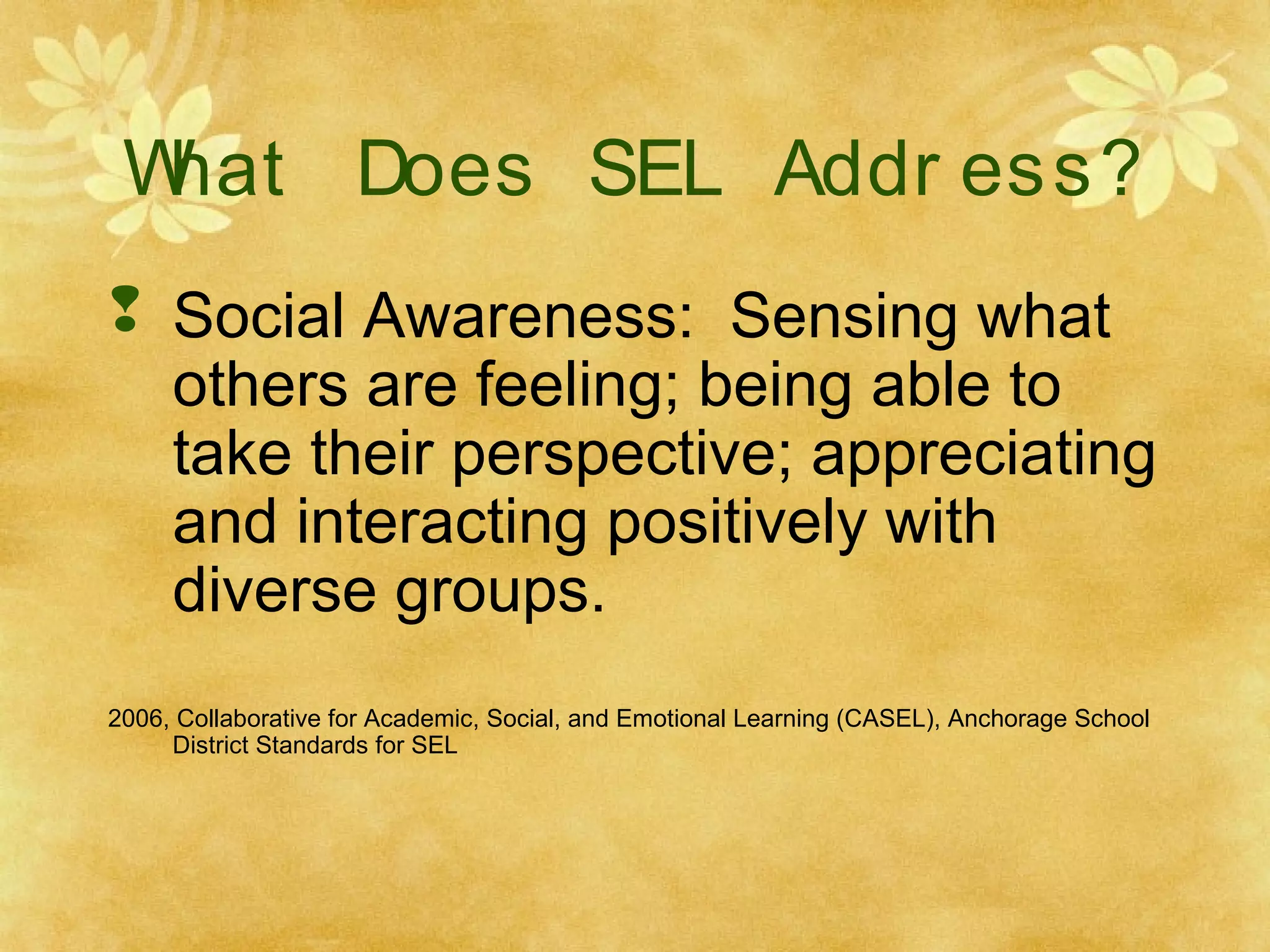 What Does SEL Address?

Social Awareness: Sensing what others are feeling; being able to take their perspective; appreciating and interacting positively with diverse groups.

2006, Collaborative for Academic, Social, and Emotional Learning (CASEL), Anchorage School District Standards for SEL